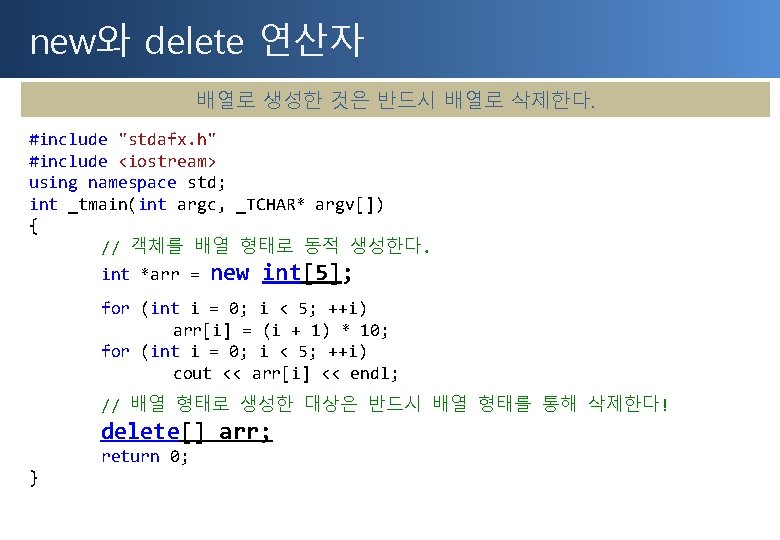 new와 delete 연산자

배열로 생성한 것은 반드시 배열로 삭제한다.

#include "stdafx.h"
#include <iostream>
using namespace std;
int _tmain(int argc, _TCHAR* argv[])
{
// 객체를 배열 형태로 동적 생성한다.
int *arr = new int[5];
for (int i = 0; i < 5; ++i)
arr[i] = (i + 1) * 10;
for (int i = 0; i < 5; ++i)
cout << arr[i] << endl;
// 배열 형태로 생성한 대상은 반드시 배열 형태를 통해 삭제한다!
delete[] arr;
return 0;
}